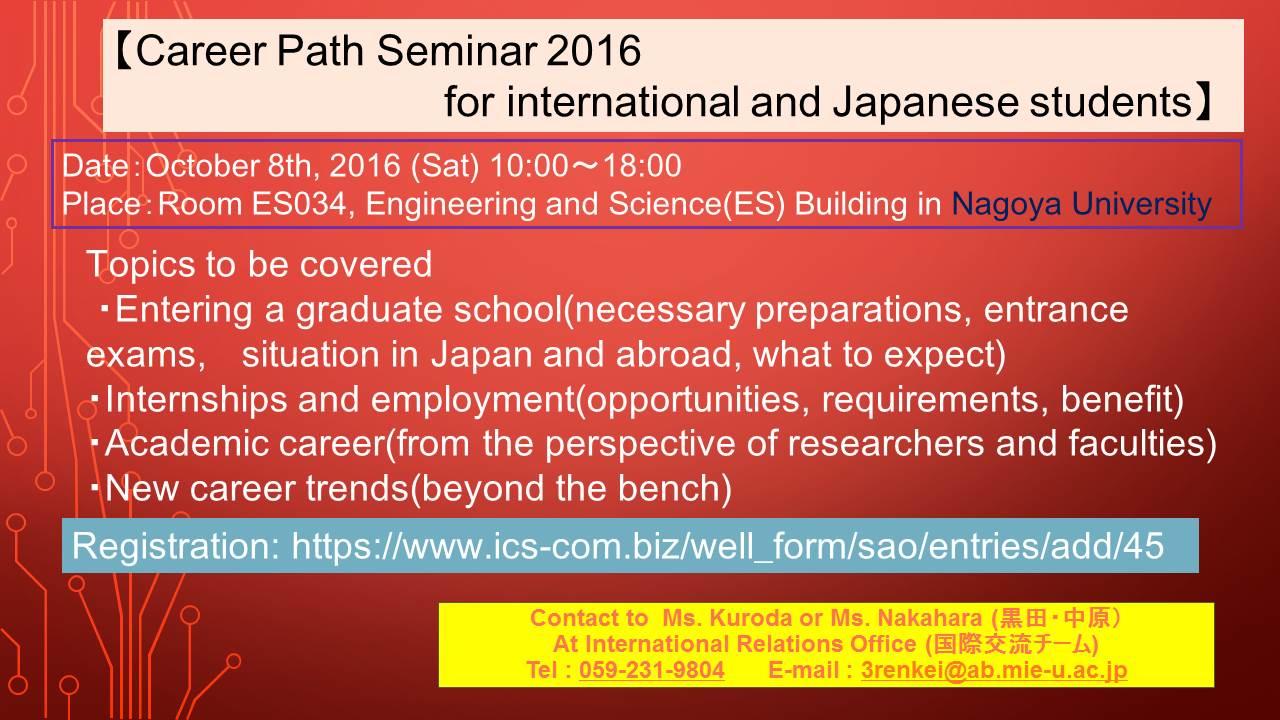 【Career Path Seminar 2016
for international and Japanese students】

Date：October 8th, 2016 (Sat) 10:00～18:00
Place：Room ES034, Engineering and Science(ES) Building in Nagoya University

Topics to be covered
・Entering a graduate school(necessary preparations, entrance exams, situation in Japan and abroad, what to expect)
・Internships and employment(opportunities, requirements, benefit)
・Academic career(from the perspective of researchers and faculties)
・New career trends(beyond the bench)

Registration: https://www.ics-com.biz/well_form/sao/entries/add/45

Contact to Ms. Kuroda or Ms. Nakahara (黒田・中原)
At International Relations Office (国際交流チーム)
Tel : 059-231-9804 E-mail : 3renkei@ab.mie-u.ac.jp